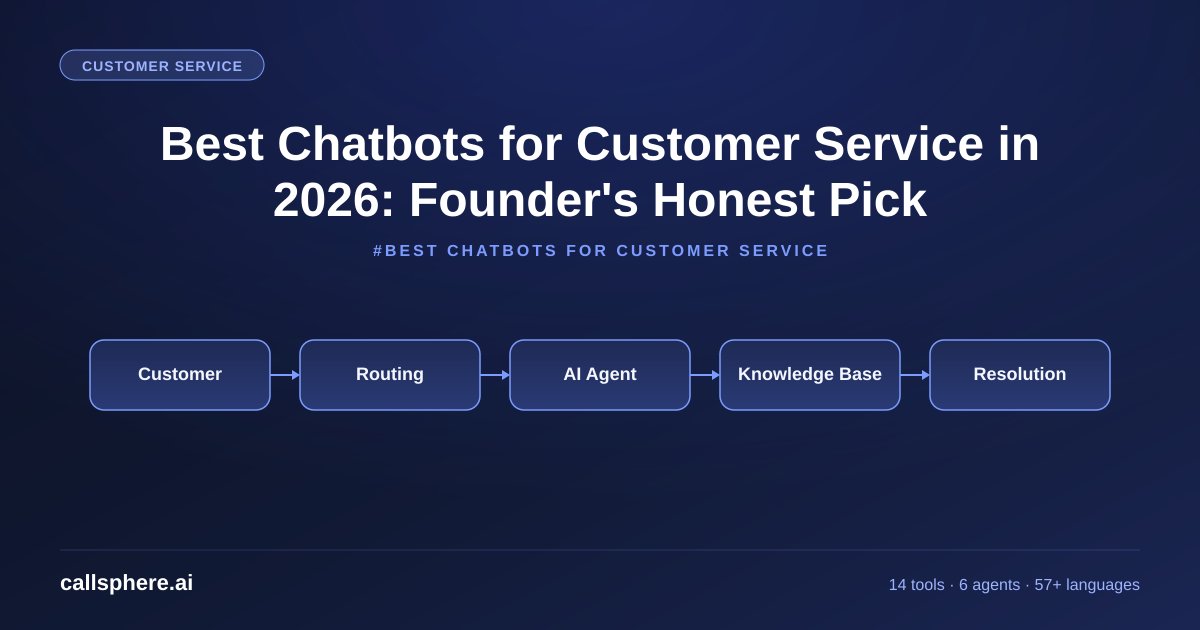 CUSTOMER SERVICE

Best Chatbots for Customer Service in 2026: Founder's Honest Pick

#BEST CHATBOTS FOR CUSTOMER SERVICE

Customer

Routing

AI Agent

Knowledge Base

Resolution

callsphere.ai

14 tools · 6 agents · 57+ languages